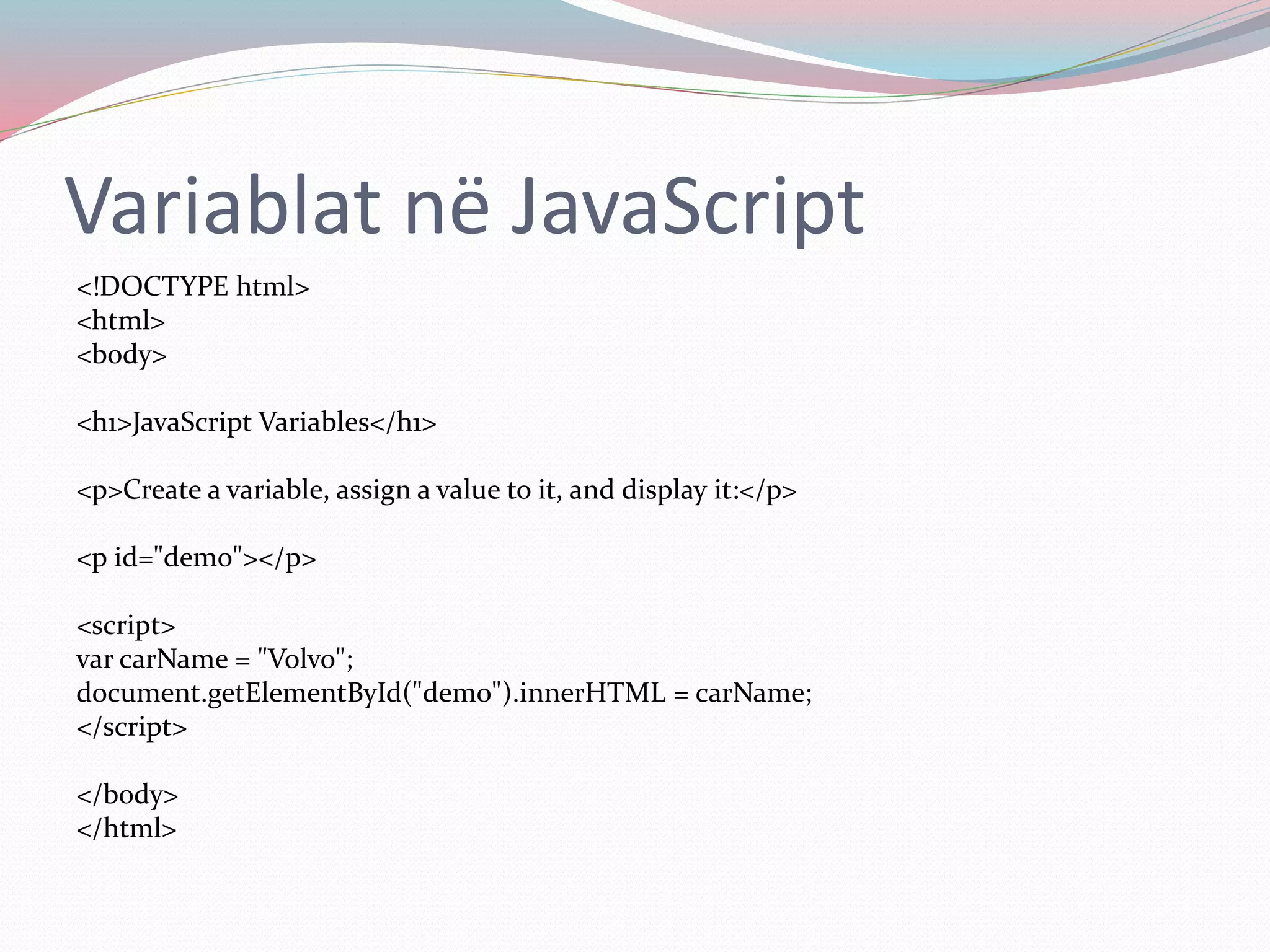 Variablat në JavaScript

<!DOCTYPE html>
<html>
<body>

<h1>JavaScript Variables</h1>

<p>Create a variable, assign a value to it, and display it:</p>

<p id="demo"></p>

<script>
var carName = "Volvo";
document.getElementById("demo").innerHTML = carName;
</script>

</body>
</html>